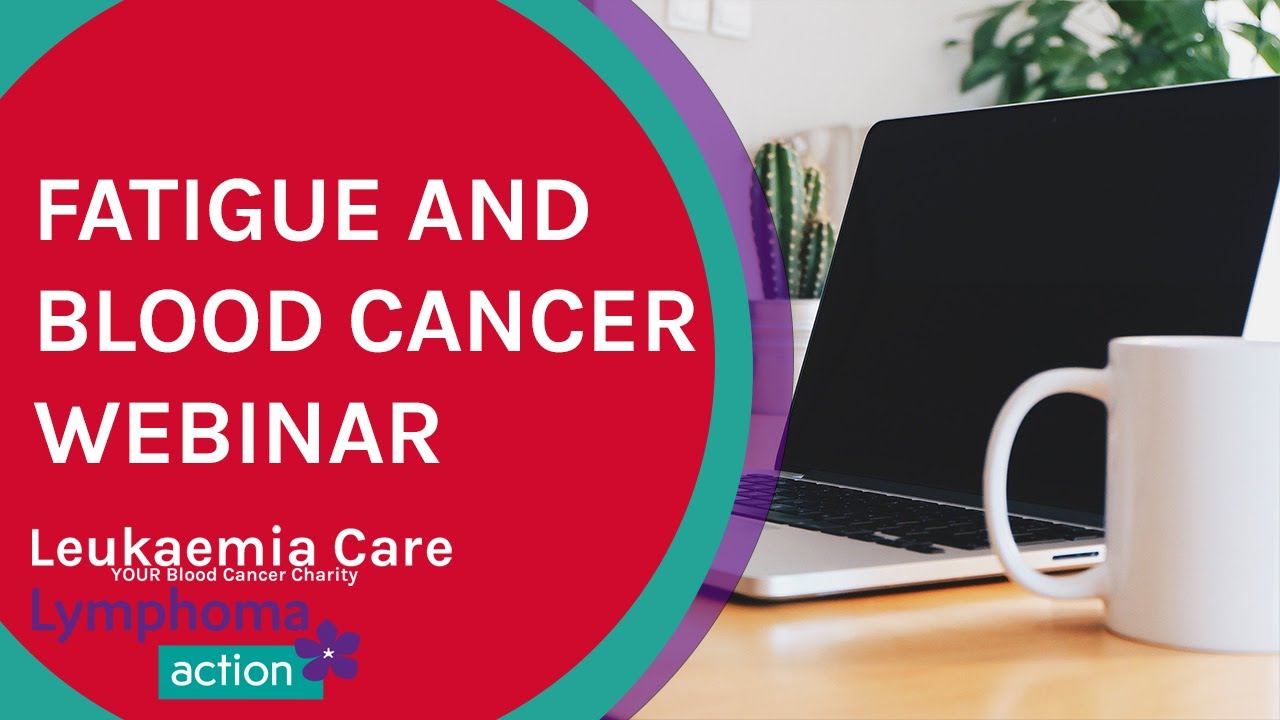 FATIGUE AND BLOOD CANCER WEBINAR

Leukaemia Care
YOUR Blood Cancer Charity

Lymphoma action